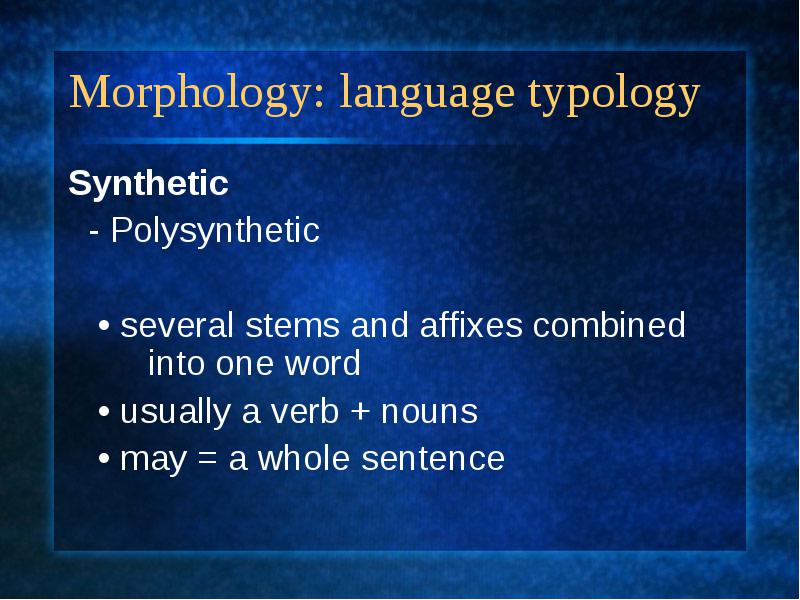 Morphology: language typology

Synthetic
- Polysynthetic

• several stems and affixes combined into one word
• usually a verb + nouns
• may = a whole sentence